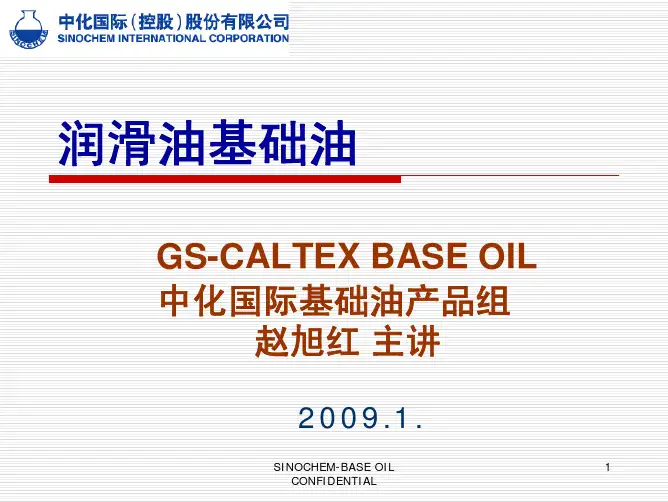 SINOCHEM
中化国际（控股）股份有限公司
SINOCHEM INTERNATIONAL CORPORATION

润滑油基础油

GS-CALTEX BASE OIL
中化国际基础油产品组
赵旭红 主讲

2009.1.

SINOCHEM-BASE OIL
CONFIDENTIAL

1